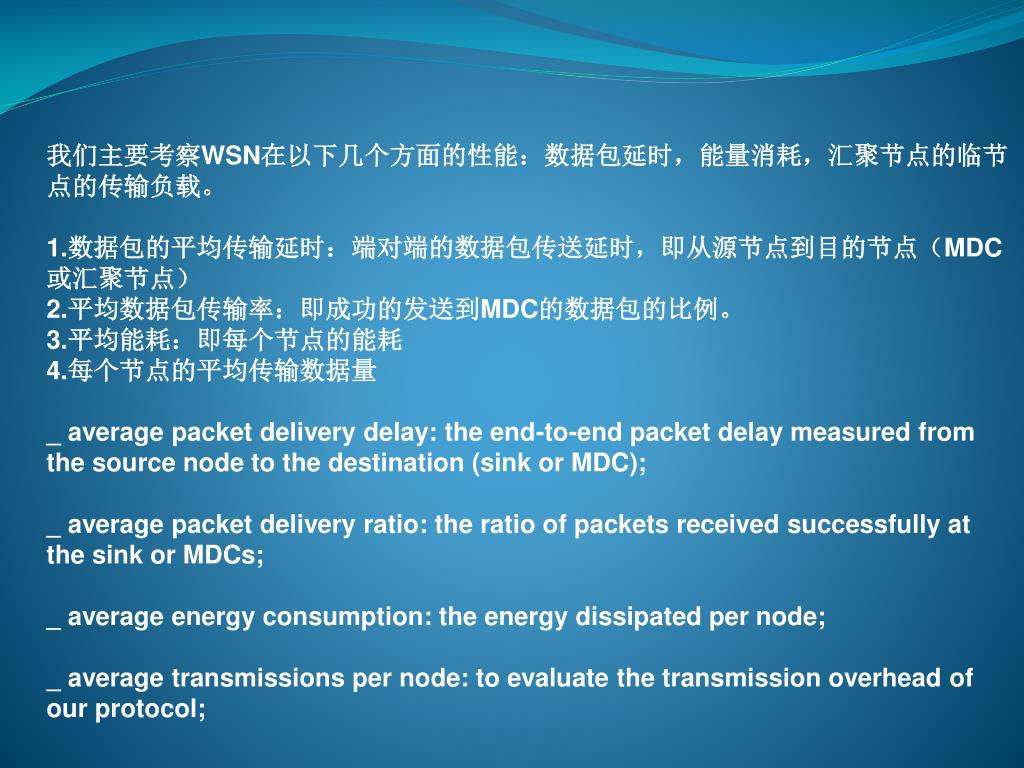 我们主要考察WSN在以下几个方面的性能：数据包延时，能量消耗，汇聚节点的临节点的传输负载。

1.数据包的平均传输延时：端对端的数据包传送延时，即从源节点到目的节点（MDC或汇聚节点）
2.平均数据包传输率：即成功的发送到MDC的数据包的比例。
3.平均能耗：即每个节点的能耗
4.每个节点的平均传输数据量

_ average packet delivery delay: the end-to-end packet delay measured from the source node to the destination (sink or MDC);

_ average packet delivery ratio: the ratio of packets received successfully at the sink or MDCs;

_ average energy consumption: the energy dissipated per node;

_ average transmissions per node: to evaluate the transmission overhead of our protocol;